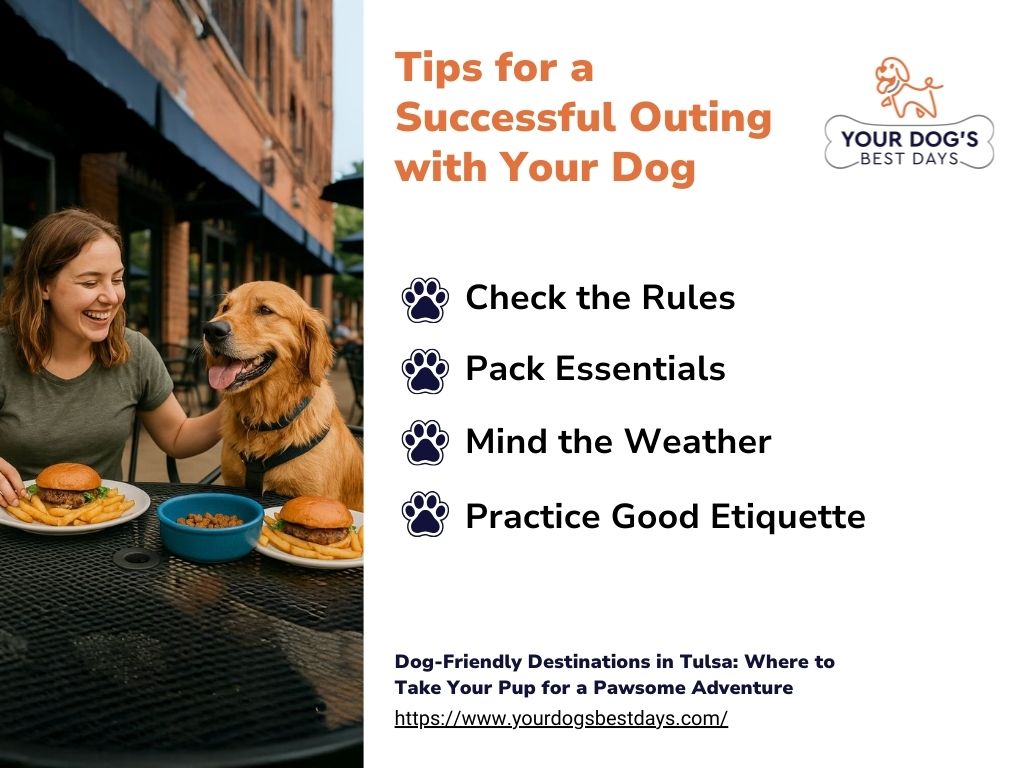 Tips for a Successful Outing with Your Dog

YOUR DOG'S BEST DAYS

Check the Rules

Pack Essentials

Mind the Weather

Practice Good Etiquette

Dog-Friendly Destinations in Tulsa: Where to Take Your Pup for a Pawsome Adventure

https://www.yourdogsbestdays.com/